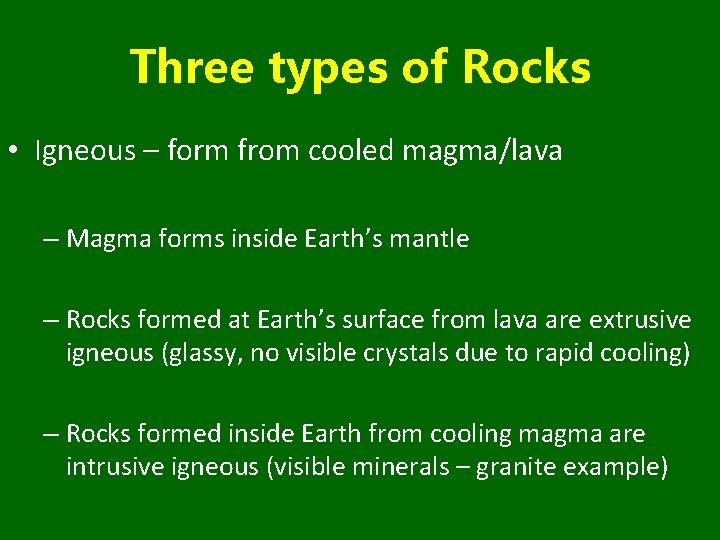 Three types of Rocks

• Igneous – form from cooled magma/lava

– Magma forms inside Earth's mantle

– Rocks formed at Earth's surface from lava are extrusive igneous (glassy, no visible crystals due to rapid cooling)

– Rocks formed inside Earth from cooling magma are intrusive igneous (visible minerals – granite example)